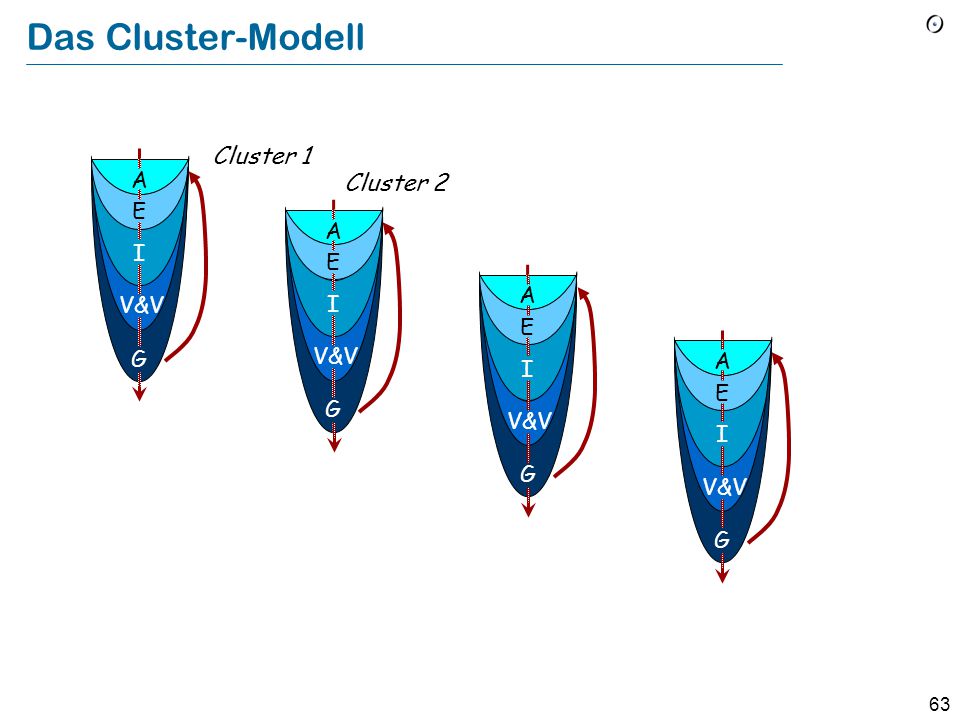 Das Cluster-Modell

Cluster 1

A
E
I
V&V
G

Cluster 2

A
E
I
V&V
G

A
E
I
V&V
G

A
E
I
V&V
G

63